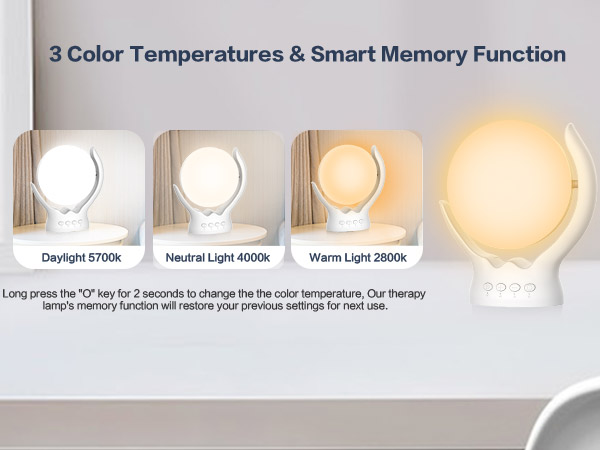 3 Color Temperatures & Smart Memory Function

Daylight 5700k

Neutral Light 4000k

Warm Light 2800k

Long press the "O" key for 2 seconds to change the the color temperature, Our therapy lamp's memory function will restore your previous settings for next use.